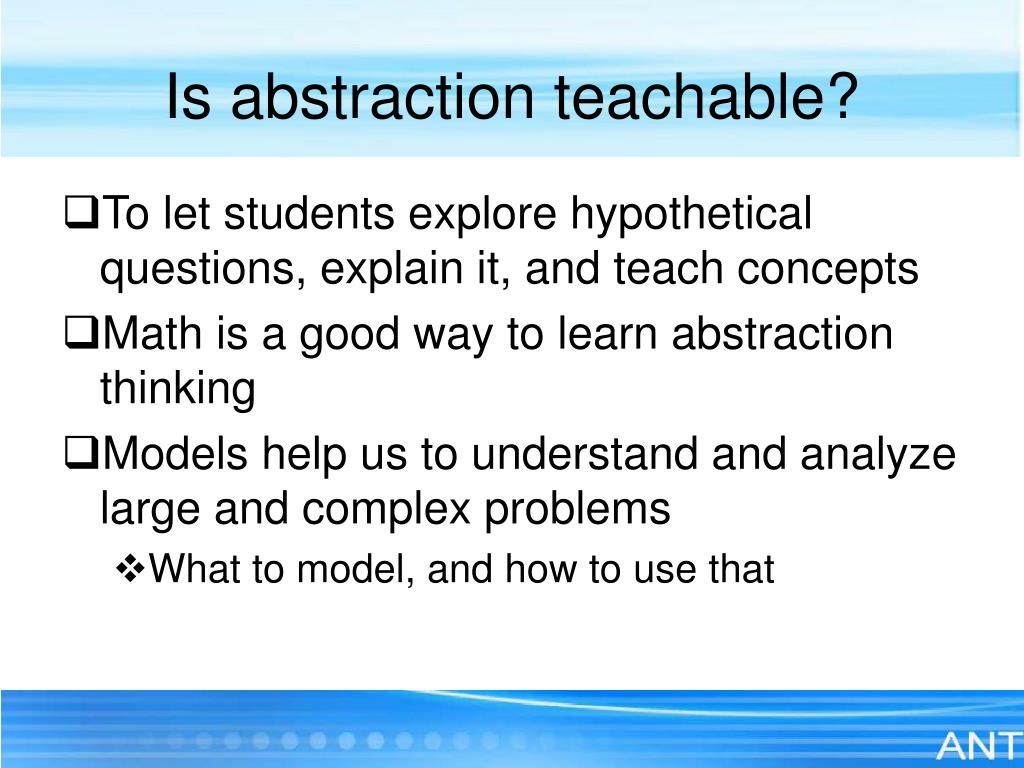 Is abstraction teachable?

❑To let students explore hypothetical questions, explain it, and teach concepts

❑Math is a good way to learn abstraction thinking

❑Models help us to understand and analyze large and complex problems

❖What to model, and how to use that

ANT